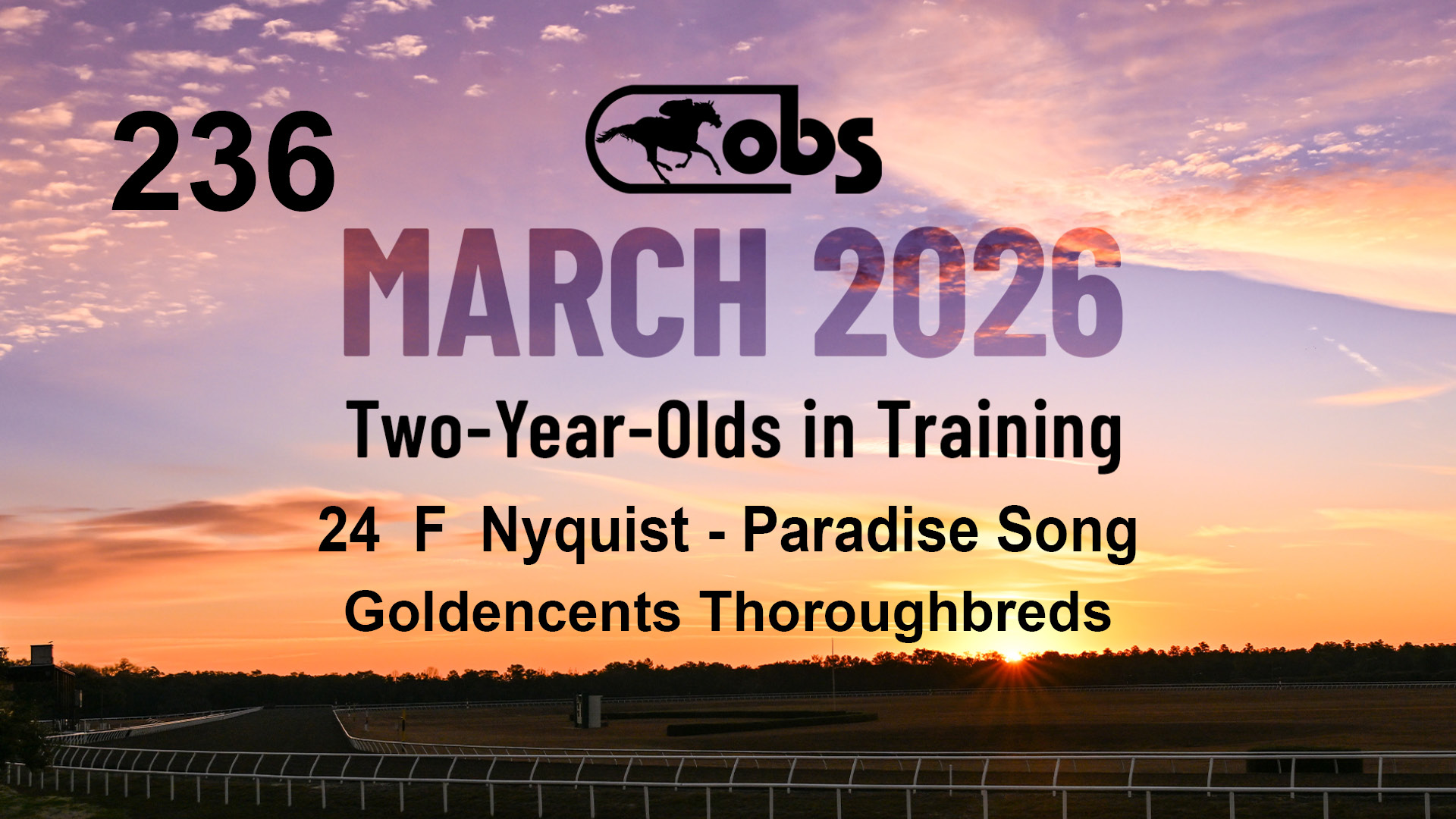 236

obs

MARCH 2026

Two-Year-Olds in Training

24 F Nyquist - Paradise Song

Goldencents Thoroughbreds